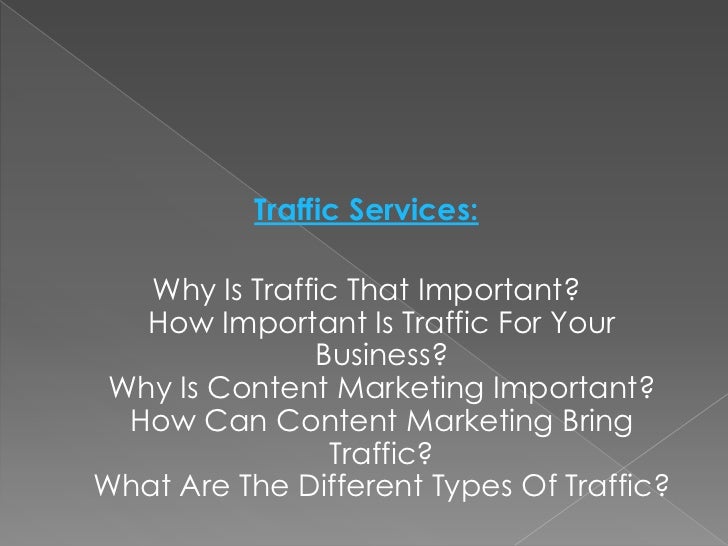 Traffic Services:

Why Is Traffic That Important?
How Important Is Traffic For Your Business?
Why Is Content Marketing Important?
How Can Content Marketing Bring Traffic?
What Are The Different Types Of Traffic?